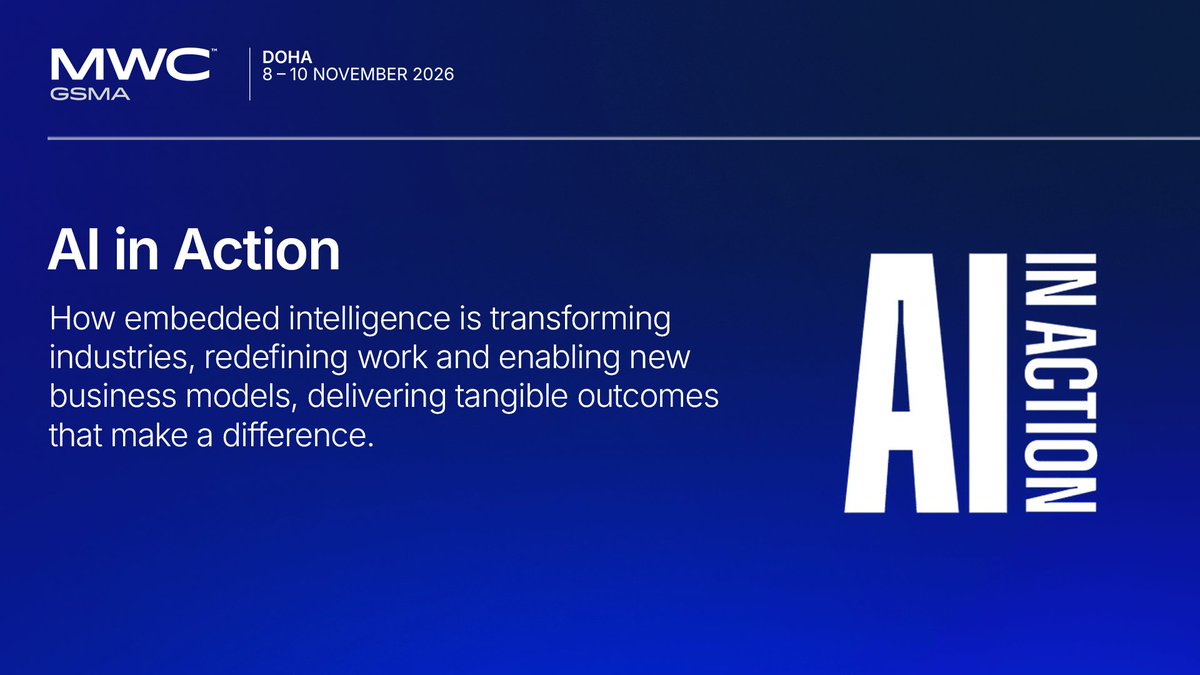 MWC™
GSMA

DOHA
8 – 10 NOVEMBER 2026

AI in Action

How embedded intelligence is transforming industries, redefining work and enabling new business models, delivering tangible outcomes that make a difference.

AI IN ACTION